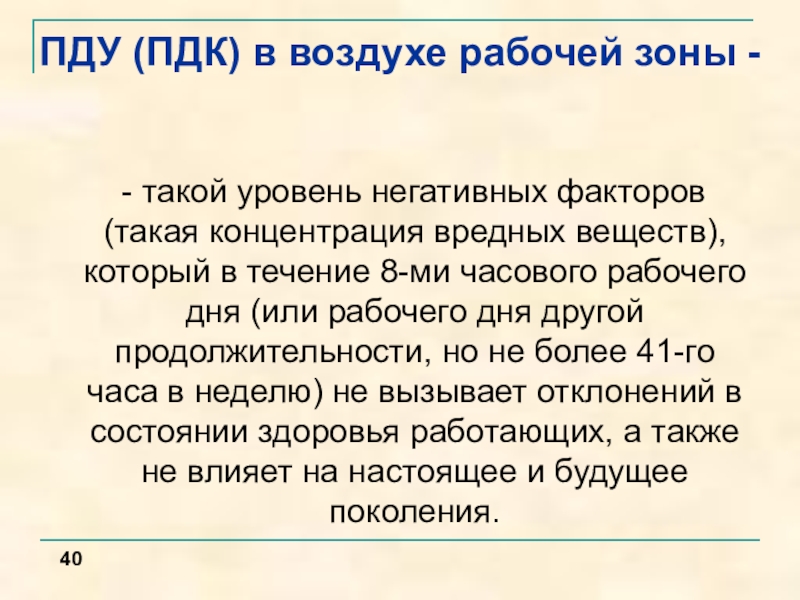 ПДУ (ПДК) в воздухе рабочей зоны -

- такой уровень негативных факторов (такая концентрация вредных веществ), который в течение 8-ми часового рабочего дня (или рабочего дня другой продолжительности, но не более 41-го часа в неделю) не вызывает отклонений в состоянии здоровья работающих, а также не влияет на настоящее и будущее поколения.

40